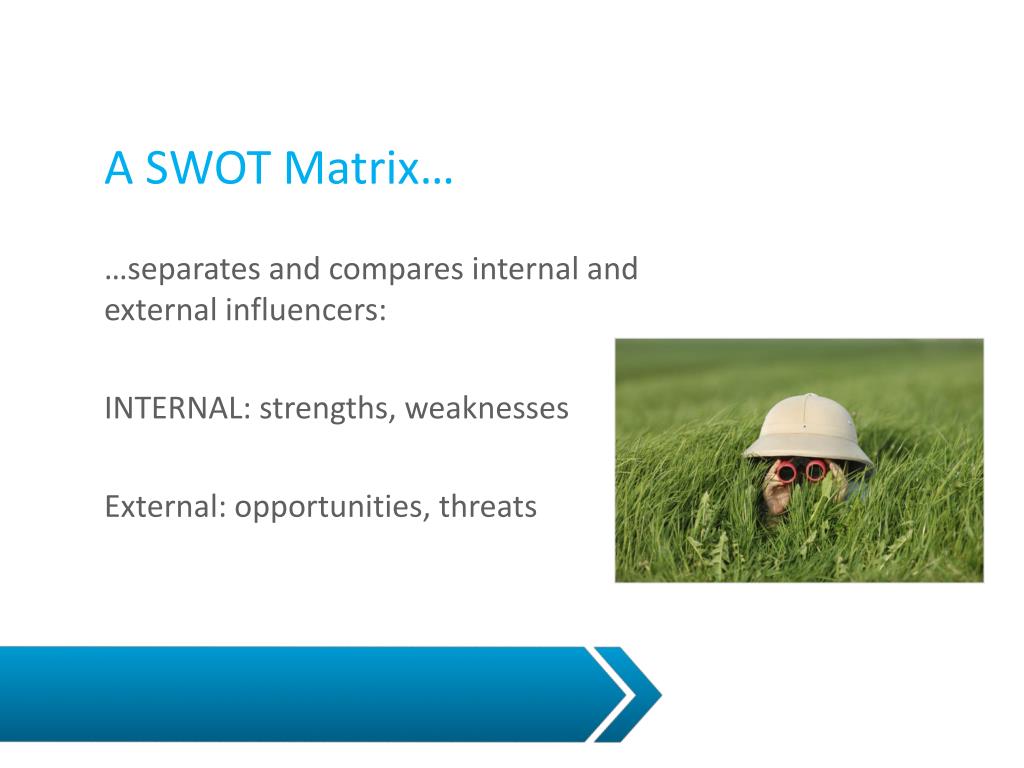 A SWOT Matrix…

…separates and compares internal and external influencers:

INTERNAL: strengths, weaknesses

External: opportunities, threats